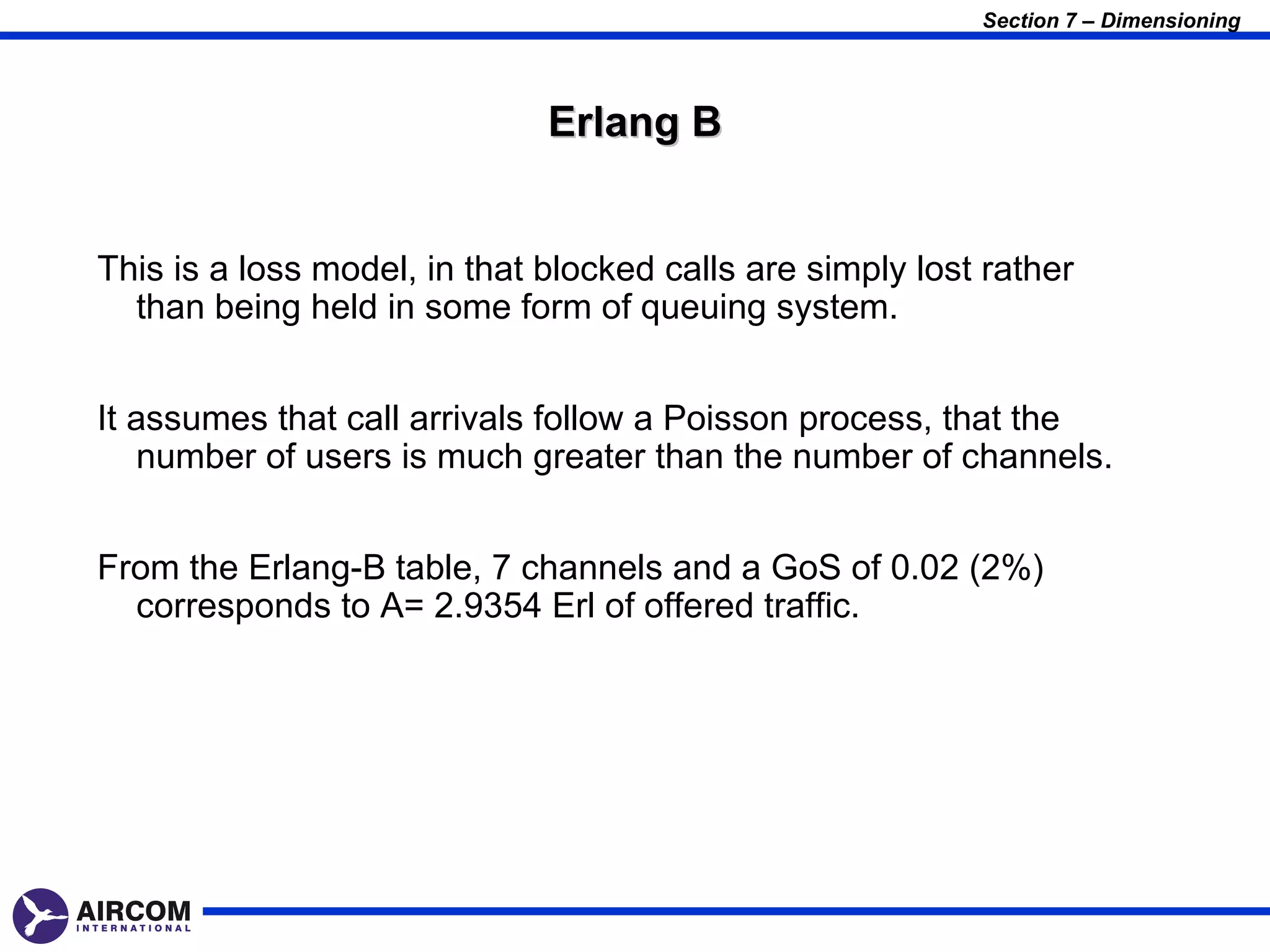 Section 7 – Dimensioning

Erlang B

This is a loss model, in that blocked calls are simply lost rather than being held in some form of queuing system.

It assumes that call arrivals follow a Poisson process, that the number of users is much greater than the number of channels.

From the Erlang-B table, 7 channels and a GoS of 0.02 (2%) corresponds to A= 2.9354 Erl of offered traffic.

AIRCOM
INTERNATIONAL